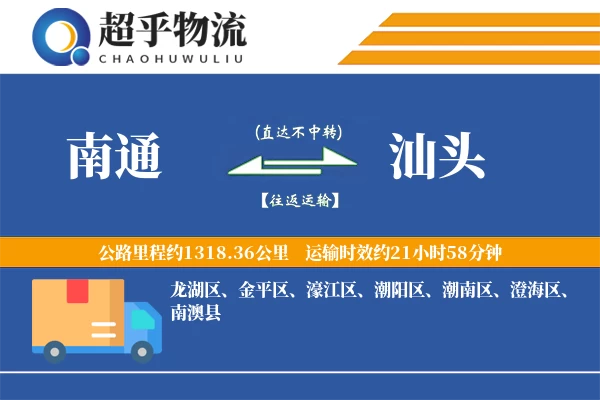 超乎物流
CHAOHUWULIU

南通

(直达不中转)

【往返运输】

汕头

公路里程约1318.36公里 运输时效约21小时58分钟

龙湖区、金平区、濠江区、潮阳区、潮南区、澄海区、南澳县